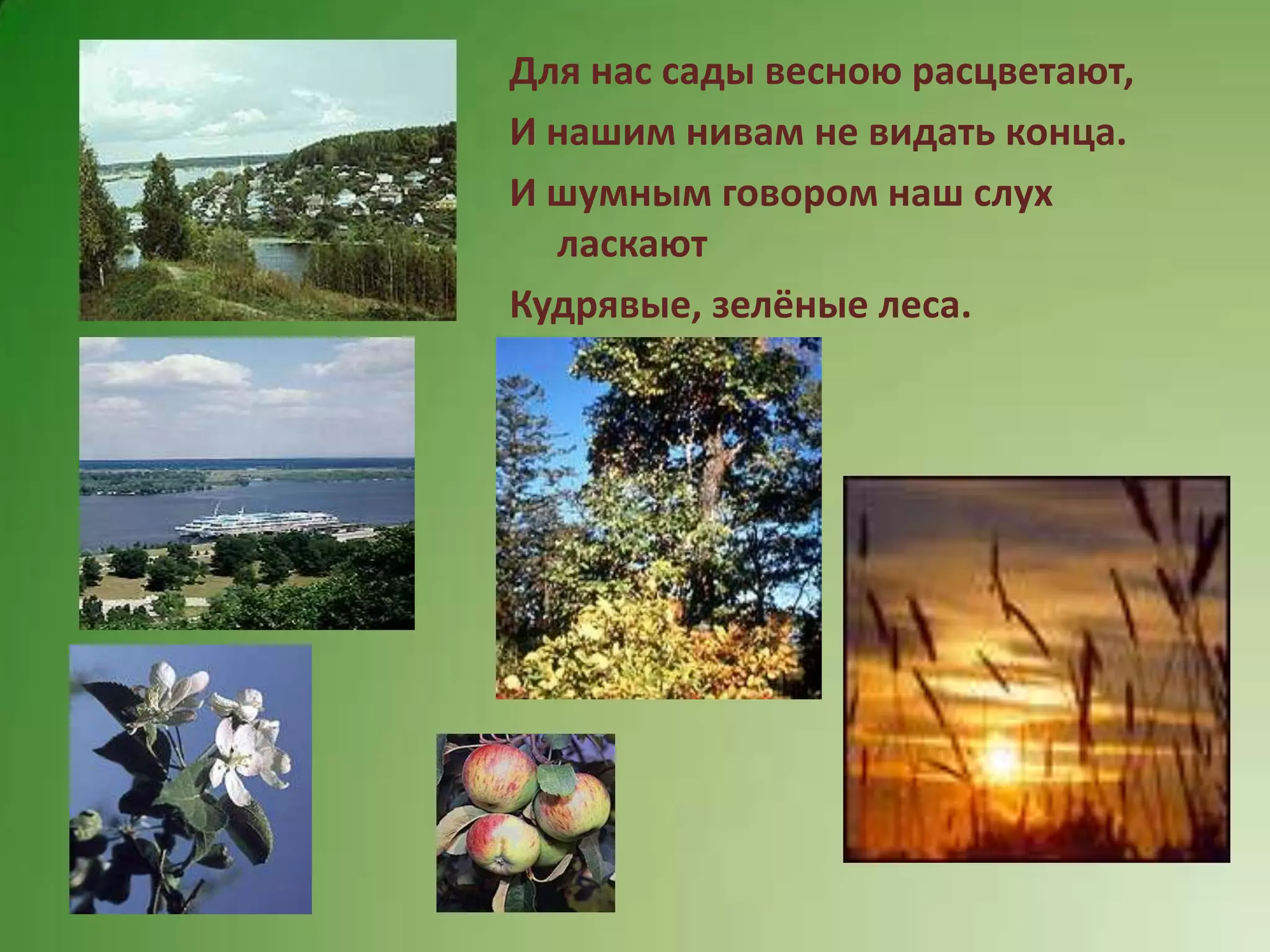 Для нас сады весною расцветают,

И нашим нивам не видать конца.

И шумным говором наш слух ласкают

Кудрявые, зелёные леса.